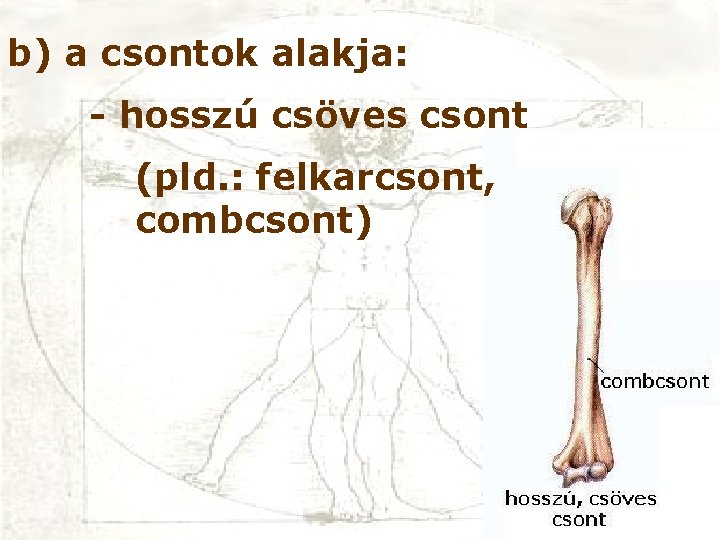 b) a csontok alakja:

- hosszú csöves csont

(pld.: felkarcsont, combcsont)

combcsont

hosszú, csöves csont